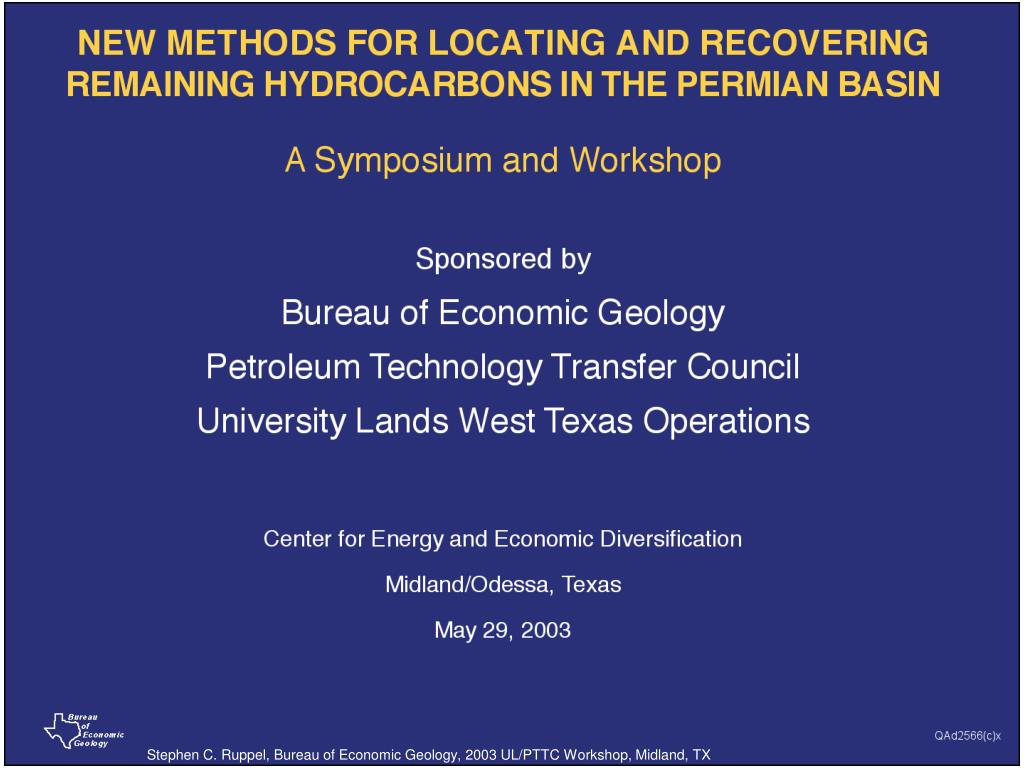 NEW METHODS FOR LOCATING AND RECOVERING REMAINING HYDROCARBONS IN THE PERMIAN BASIN

A Symposium and Workshop

Sponsored by

Bureau of Economic Geology

Petroleum Technology Transfer Council

University Lands West Texas Operations

Center for Energy and Economic Diversification

Midland/Odessa, Texas

May 29, 2003

Bureau of Economic Geology

QAd2566(c)x

Stephen C. Ruppel, Bureau of Economic Geology, 2003 UL/PTTC Workshop, Midland, TX